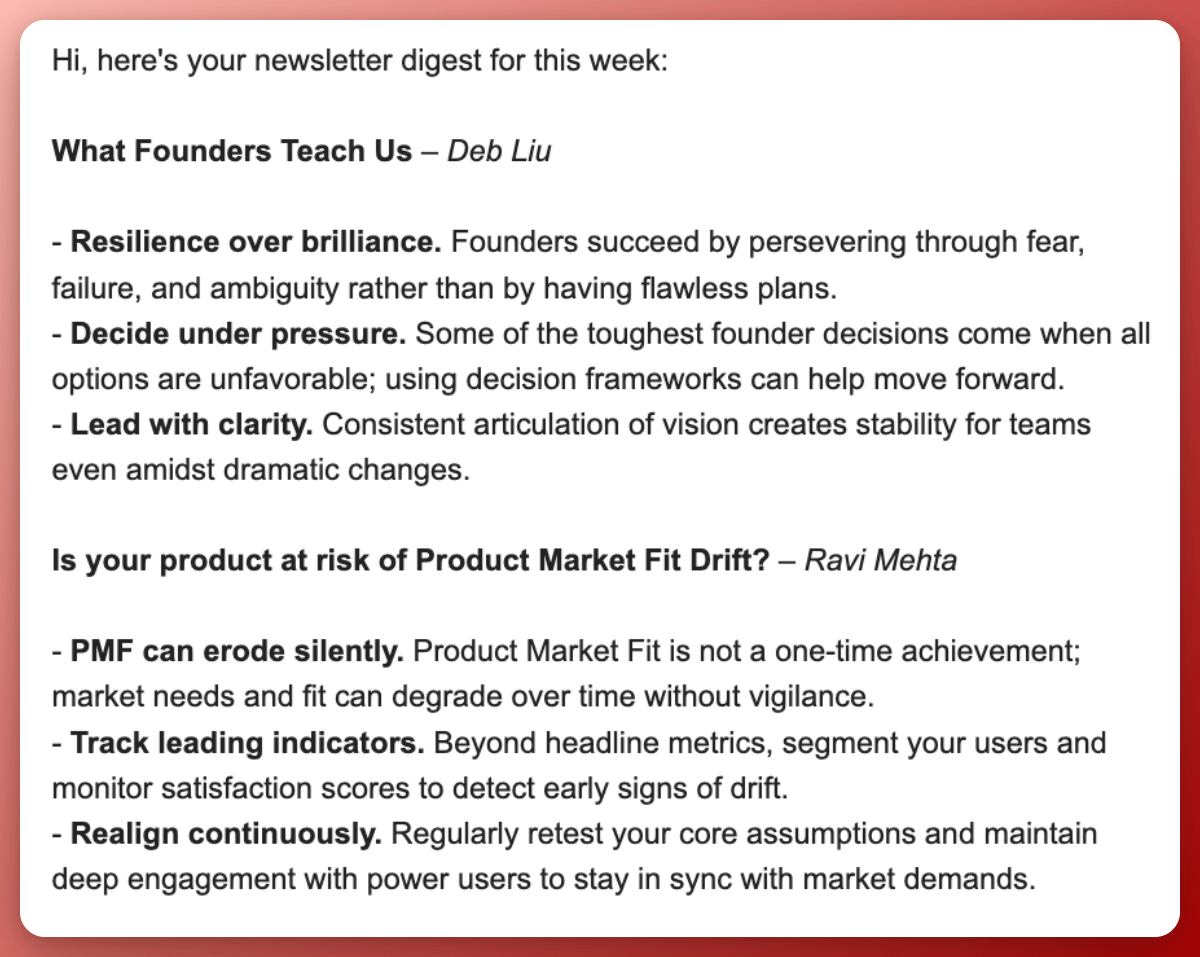 Hi, here's your newsletter digest for this week:

What Founders Teach Us – Deb Liu

- Resilience over brilliance. Founders succeed by persevering through fear, failure, and ambiguity rather than by having flawless plans.
- Decide under pressure. Some of the toughest founder decisions come when all options are unfavorable; using decision frameworks can help move forward.
- Lead with clarity. Consistent articulation of vision creates stability for teams even amidst dramatic changes.

Is your product at risk of Product Market Fit Drift? – Ravi Mehta

- PMF can erode silently. Product Market Fit is not a one-time achievement; market needs and fit can degrade over time without vigilance.
- Track leading indicators. Beyond headline metrics, segment your users and monitor satisfaction scores to detect early signs of drift.
- Realign continuously. Regularly retest your core assumptions and maintain deep engagement with power users to stay in sync with market demands.